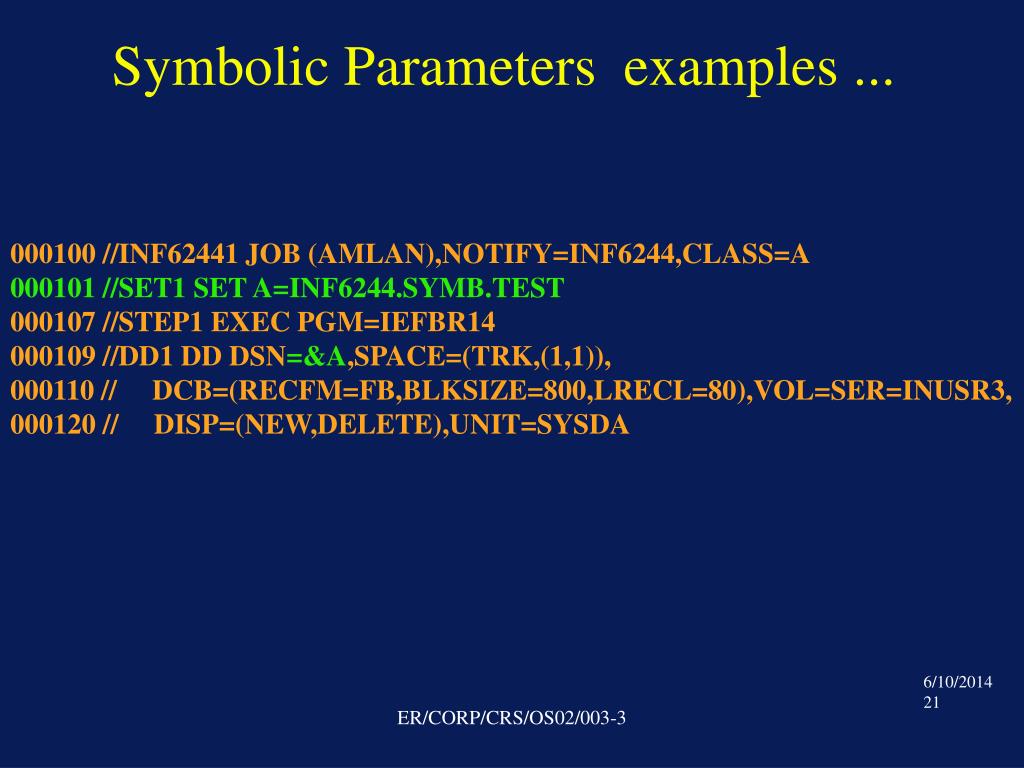 Symbolic Parameters examples ...

000100 //INF62441 JOB (AMLAN),NOTIFY=INF6244,CLASS=A
000101 //SET1 SET A=INF6244.SYMB.TEST
000107 //STEP1 EXEC PGM=IEFBR14
000109 //DD1 DD DSN=&A,SPACE=(TRK,(1,1)),
000110 // DCB=(RECFM=FB,BLKSIZE=800,LRECL=80),VOL=SER=INUSR3,
000120 // DISP=(NEW,DELETE),UNIT=SYSDA

6/10/2014
21

ER/CORP/CRS/OS02/003-3